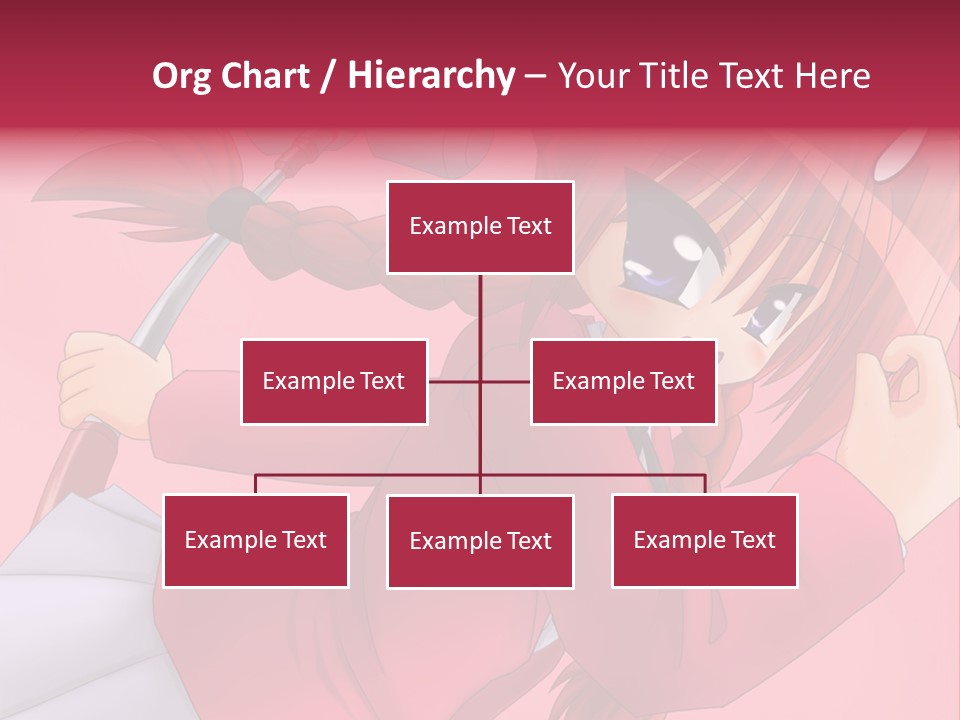 Org Chart / Hierarchy – Your Title Text Here

Example Text

Example Text

Example Text

Example Text

Example Text

Example Text